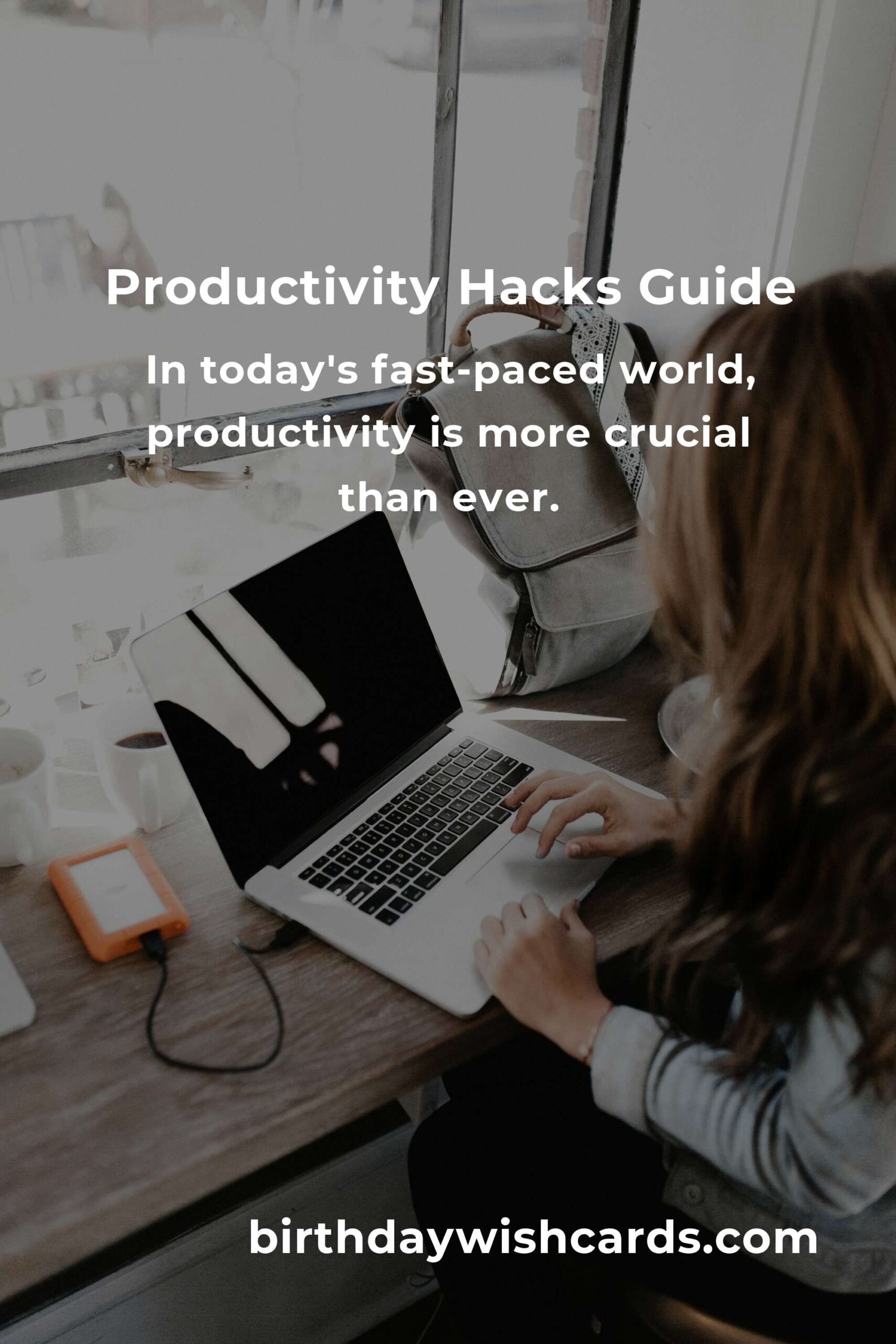 Productivity Hacks Guide

In today's fast-paced world, productivity is more crucial than ever.

birthdaywishcards.com